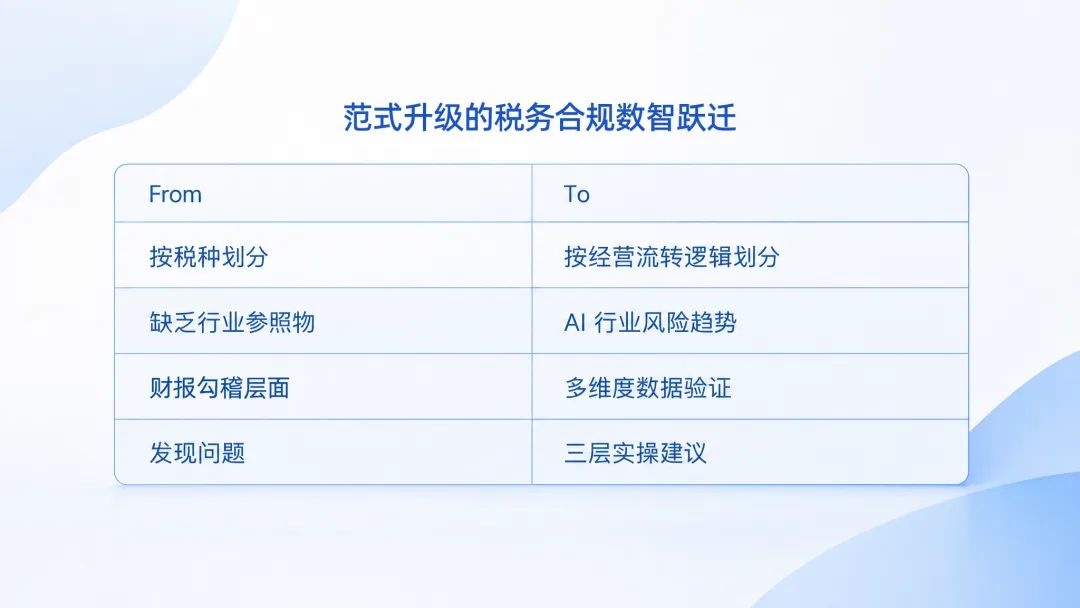 范式升级的税务合规数智跃迁

| From | To |
|---|---|
| 按税种划分 | 按经营流转逻辑划分 |
| 缺乏行业参照物 | AI 行业风险趋势 |
| 财报勾稽层面 | 多维度数据验证 |
| 发现问题 | 三层实操建议 |